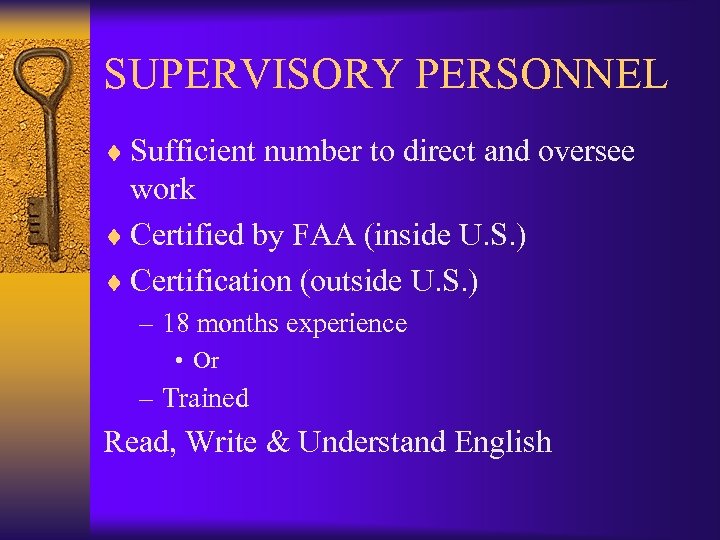 SUPERVISORY PERSONNEL

♦ Sufficient number to direct and oversee work
♦ Certified by FAA (inside U.S.)
♦ Certification (outside U.S.)
– 18 months experience
• Or
– Trained

Read, Write & Understand English